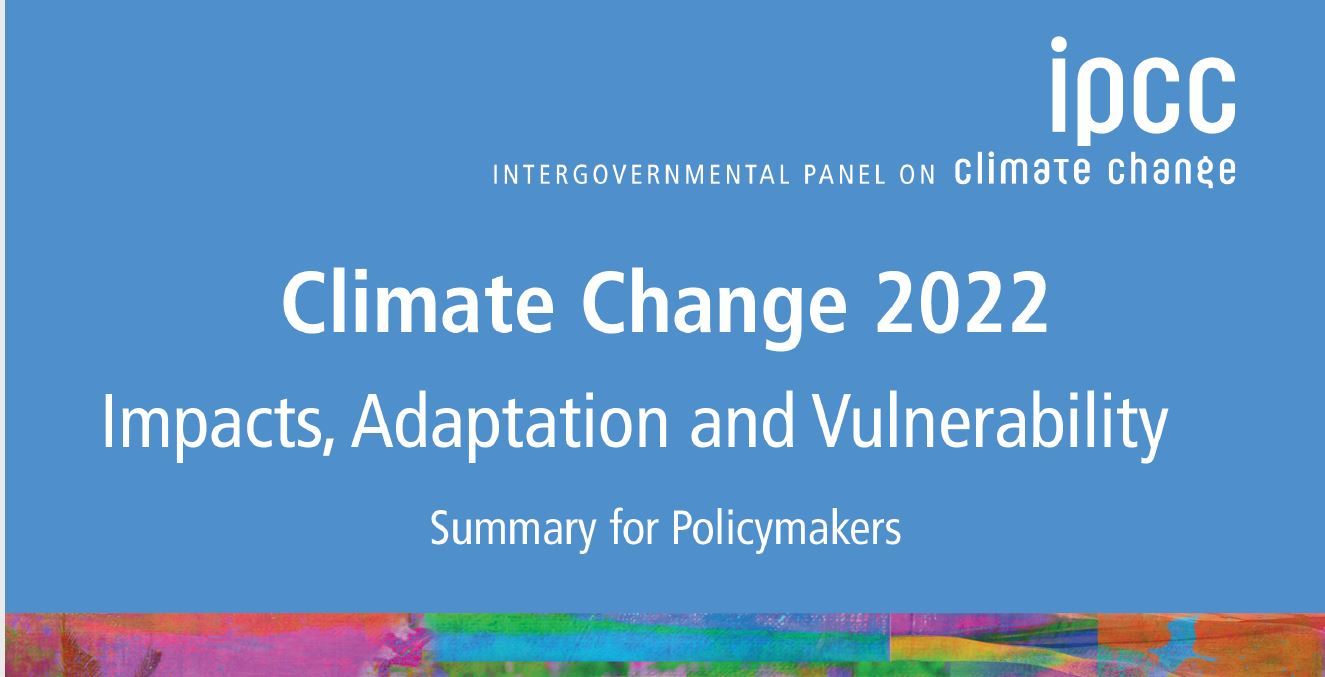 ipcc

INTERGOVERNMENTAL PANEL ON climate change

Climate Change 2022

Impacts, Adaptation and Vulnerability

Summary for Policymakers